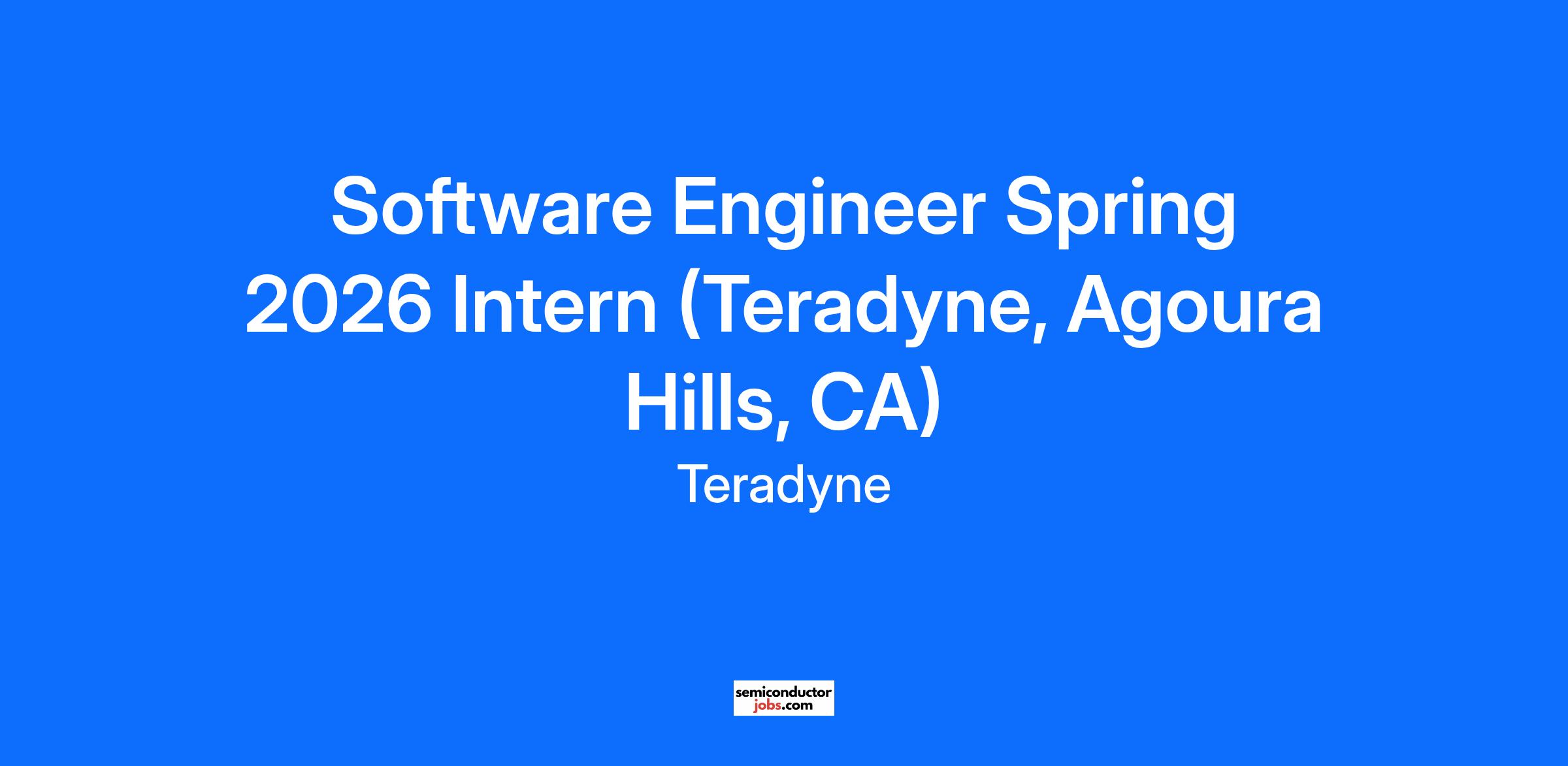 Software Engineer Spring 2026 Intern (Teradyne, Agoura Hills, CA)

Teradyne

semiconductor jobs.com